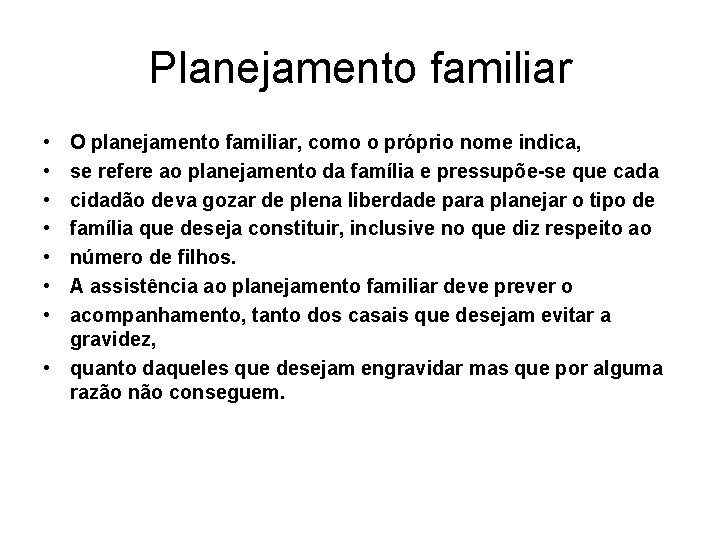 Planejamento familiar

• O planejamento familiar, como o próprio nome indica,
• se refere ao planejamento da família e pressupõe-se que cada
• cidadão deva gozar de plena liberdade para planejar o tipo de
• família que deseja constituir, inclusive no que diz respeito ao
• número de filhos.
• A assistência ao planejamento familiar deve prever o
• acompanhamento, tanto dos casais que desejam evitar a gravidez,
• quanto daqueles que desejam engravidar mas que por alguma razão não conseguem.